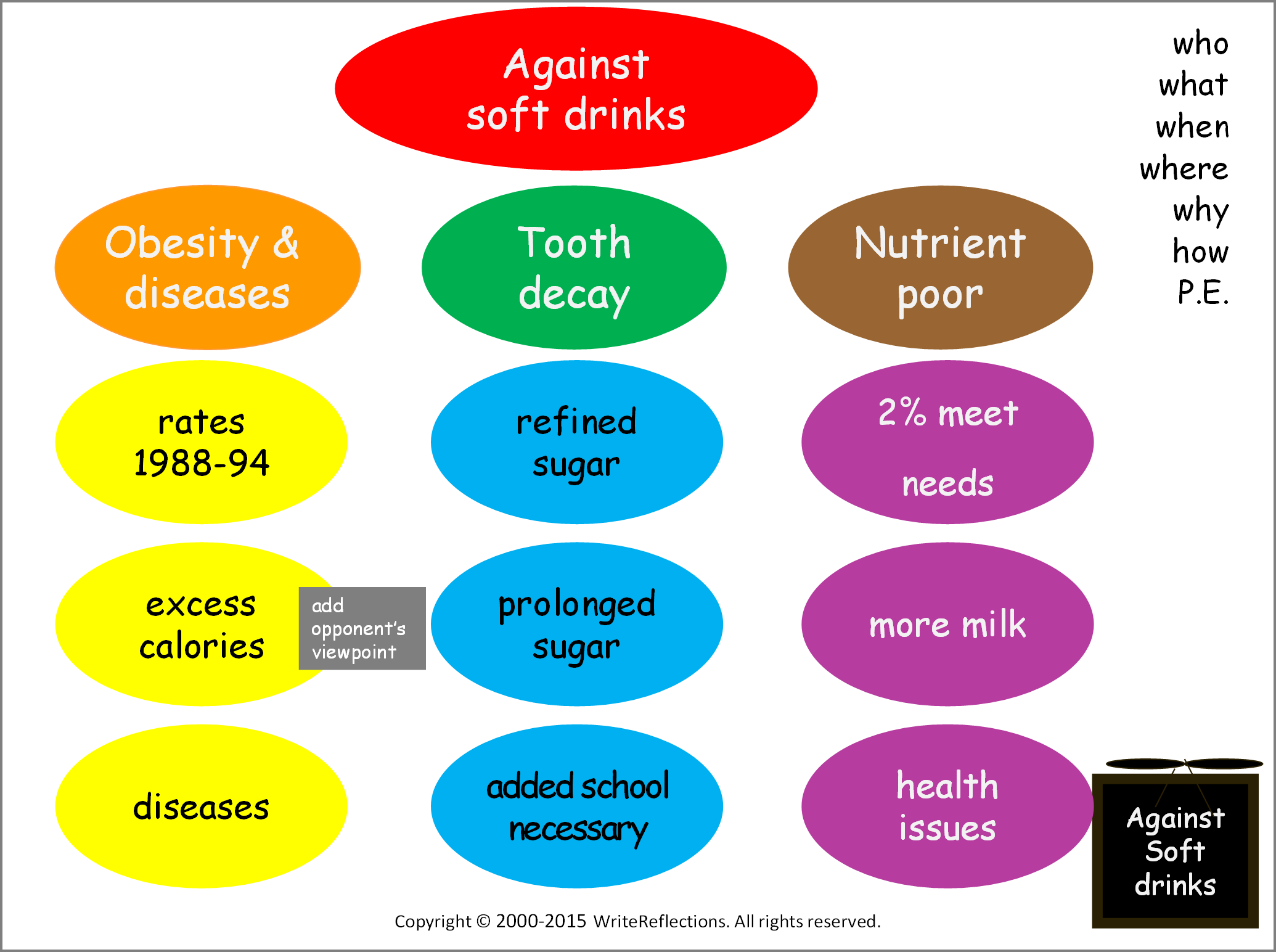 Against soft drinks

who
what
when
where
why
how
P.E.

Obesity & diseases

rates 1988-94

excess calories

add opponent's viewpoint

diseases

Tooth decay

refined sugar

prolonged sugar

added school necessary

Nutrient poor

2% meet

needs

more milk

health issues

Against Soft drinks

Copyright © 2000-2015 WriteReflections. All rights reserved.